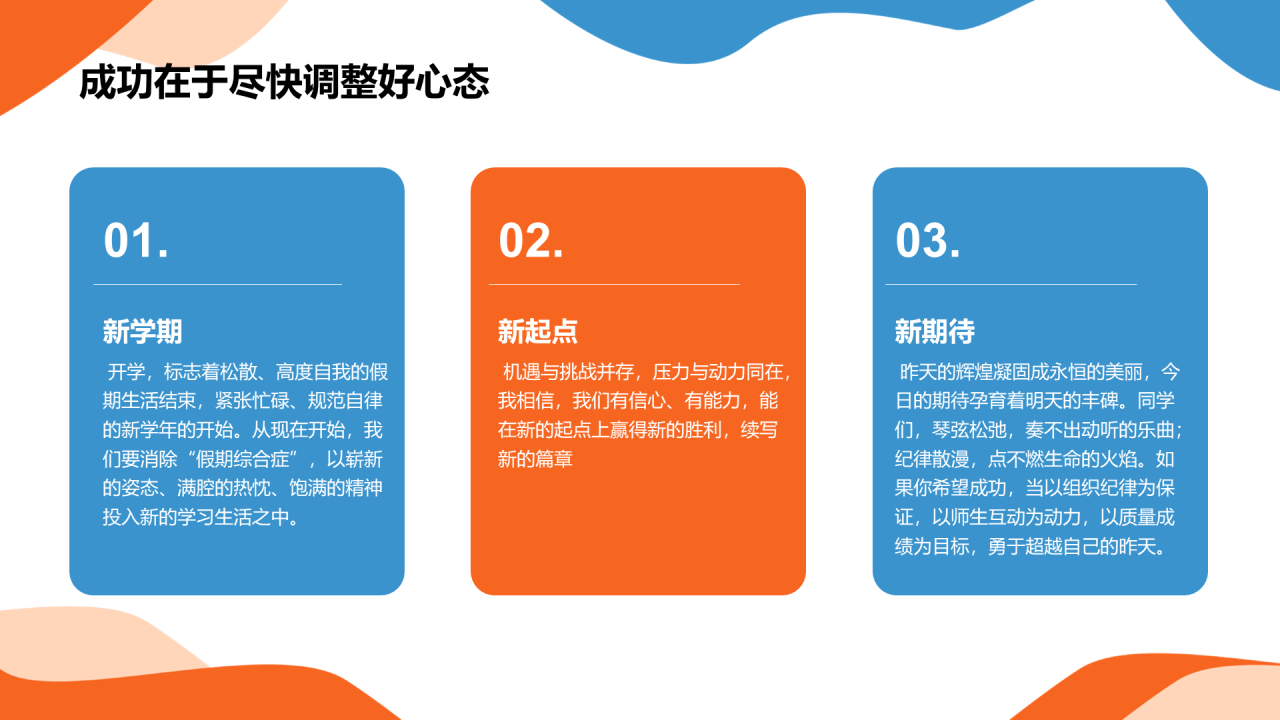 成功在于尽快调整好心态

01.

新学期

开学，标志着松散、高度自我的假期生活结束，紧张忙碌、规范自律的新学年的开始。从现在开始，我们要消除“假期综合症”，以崭新的姿态、满腔的热忱、饱满的精神投入新的学习生活之中。

02.

新起点

机遇与挑战并存，压力与动力同在，我相信，我们有信心、有能力，能在新的起点上赢得新的胜利，续写新的篇章

03.

新期待

昨天的辉煌凝固成永恒的美丽，今日的期待孕育着明天的丰碑。同学们，琴弦松弛，奏不出动听的乐曲；纪律散漫，点不燃生命的火焰。如果你希望成功，当以组织纪律为保证，以师生互动为动力，以质量成绩为目标，勇于超越自己的昨天。